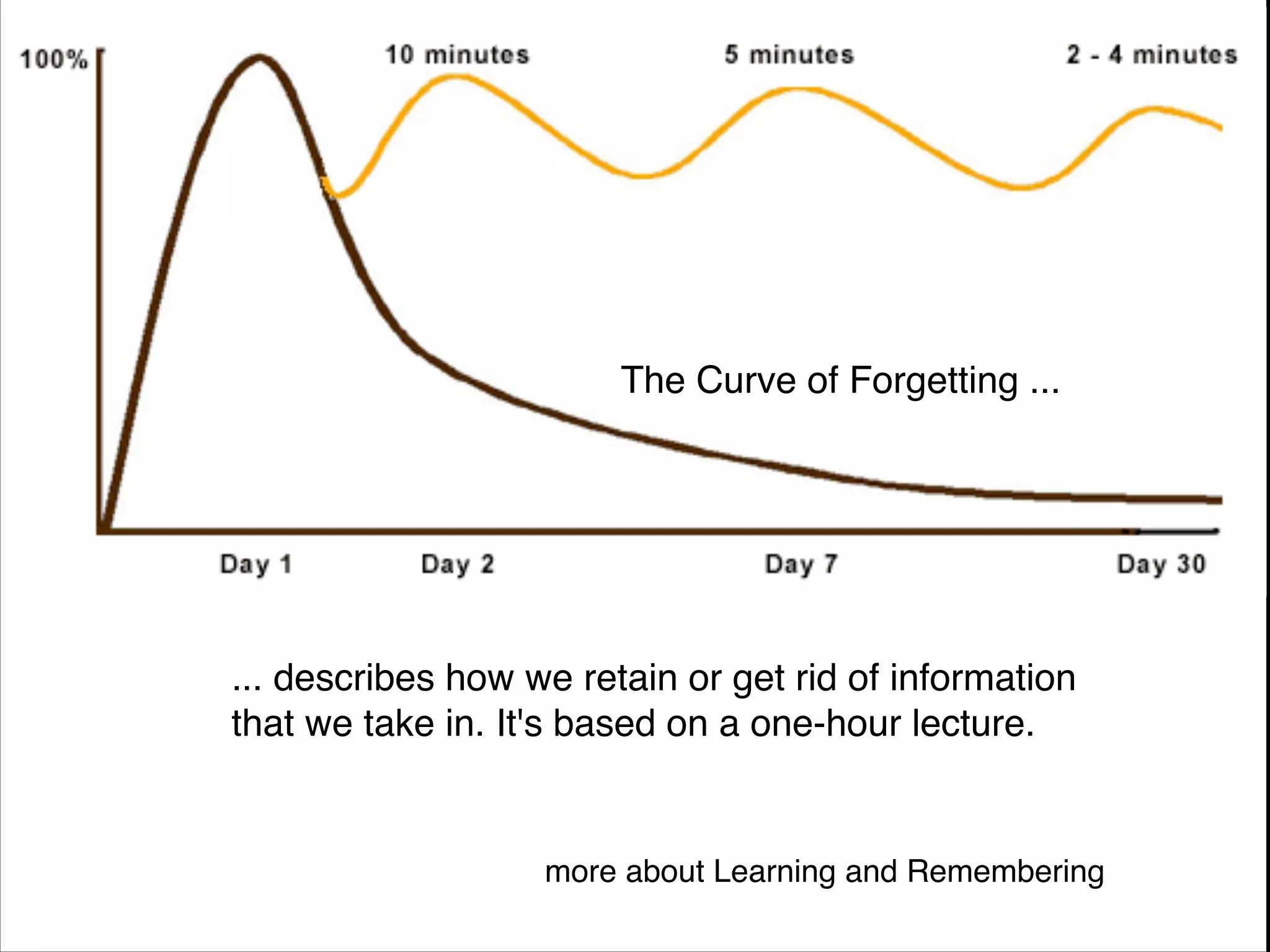 100%

10 minutes

5 minutes

2 - 4 minutes

The Curve of Forgetting ...

Day 1

Day 2

Day 7

Day 30

... describes how we retain or get rid of information that we take in. It's based on a one-hour lecture.

more about Learning and Remembering